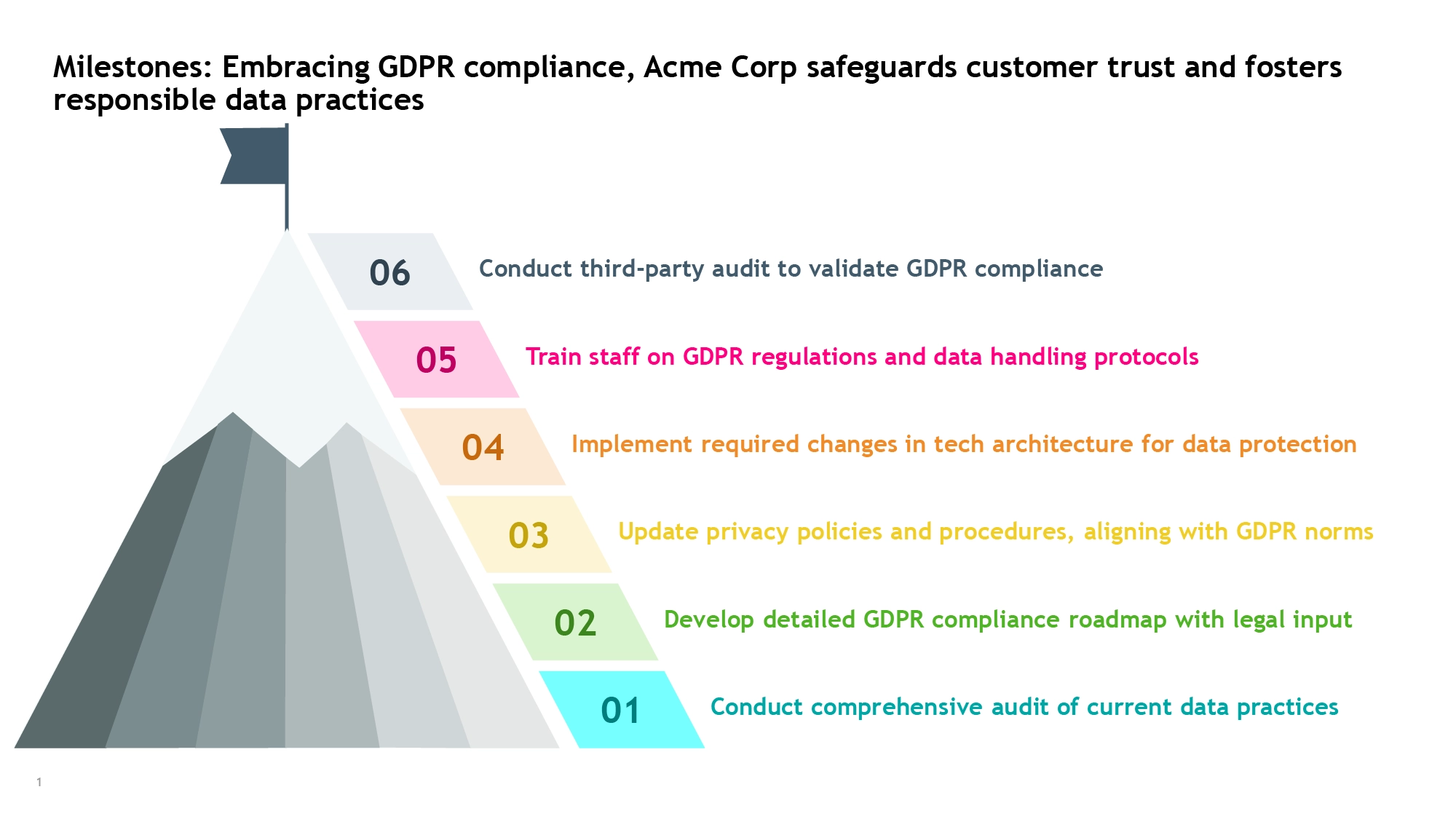 Milestones: Embracing GDPR compliance, Acme Corp safeguards customer trust and fosters responsible data practices

06 Conduct third-party audit to validate GDPR compliance

05 Train staff on GDPR regulations and data handling protocols

04 Implement required changes in tech architecture for data protection

03 Update privacy policies and procedures, aligning with GDPR norms

02 Develop detailed GDPR compliance roadmap with legal input

01 Conduct comprehensive audit of current data practices

1